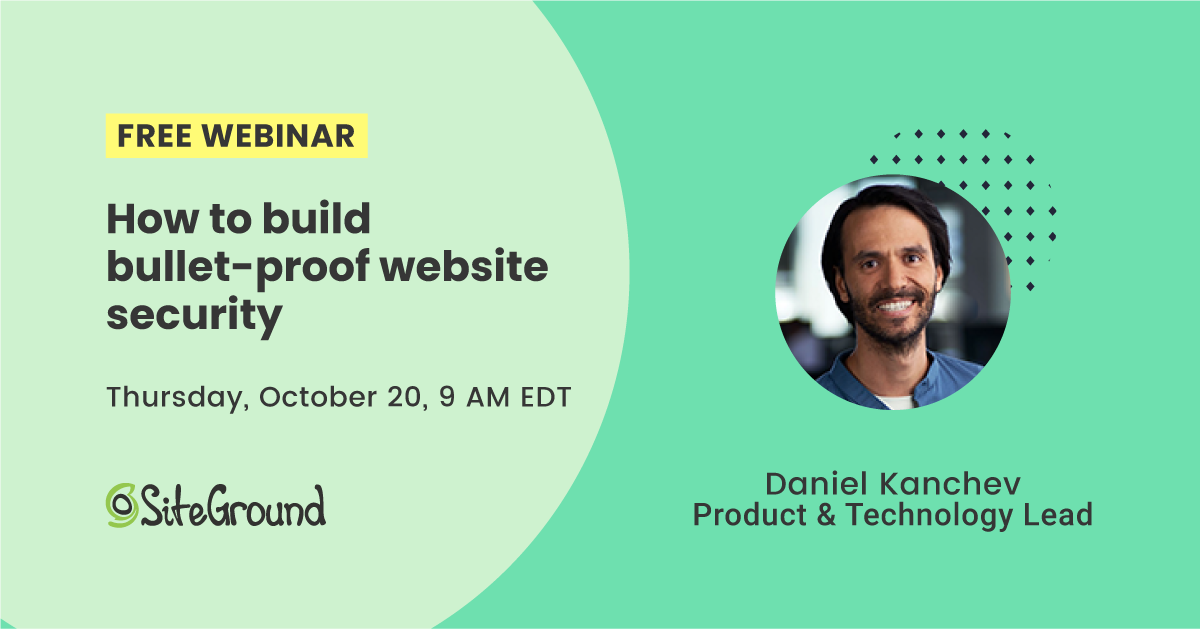 FREE WEBINAR

How to build bullet-proof website security

Thursday, October 20, 9 AM EDT

SiteGround

Daniel Kanchev
Product & Technology Lead